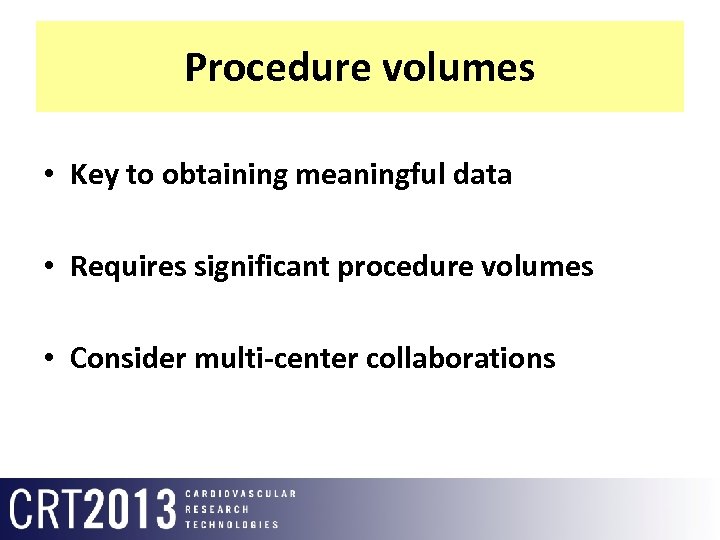 Procedure volumes

• Key to obtaining meaningful data

• Requires significant procedure volumes

• Consider multi-center collaborations

CRT2013 CARDIOVASCULAR RESEARCH TECHNOLOGIES